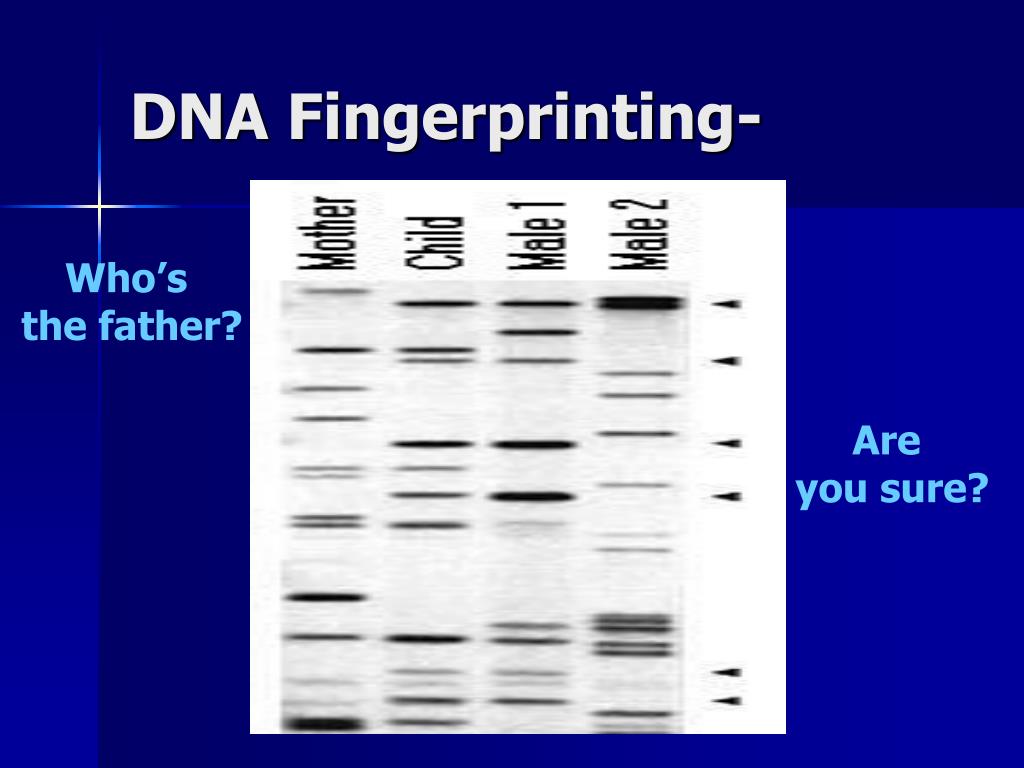 DNA Fingerprinting-

Who's the father?

Mother Child Male 1 Male 2

Are you sure?